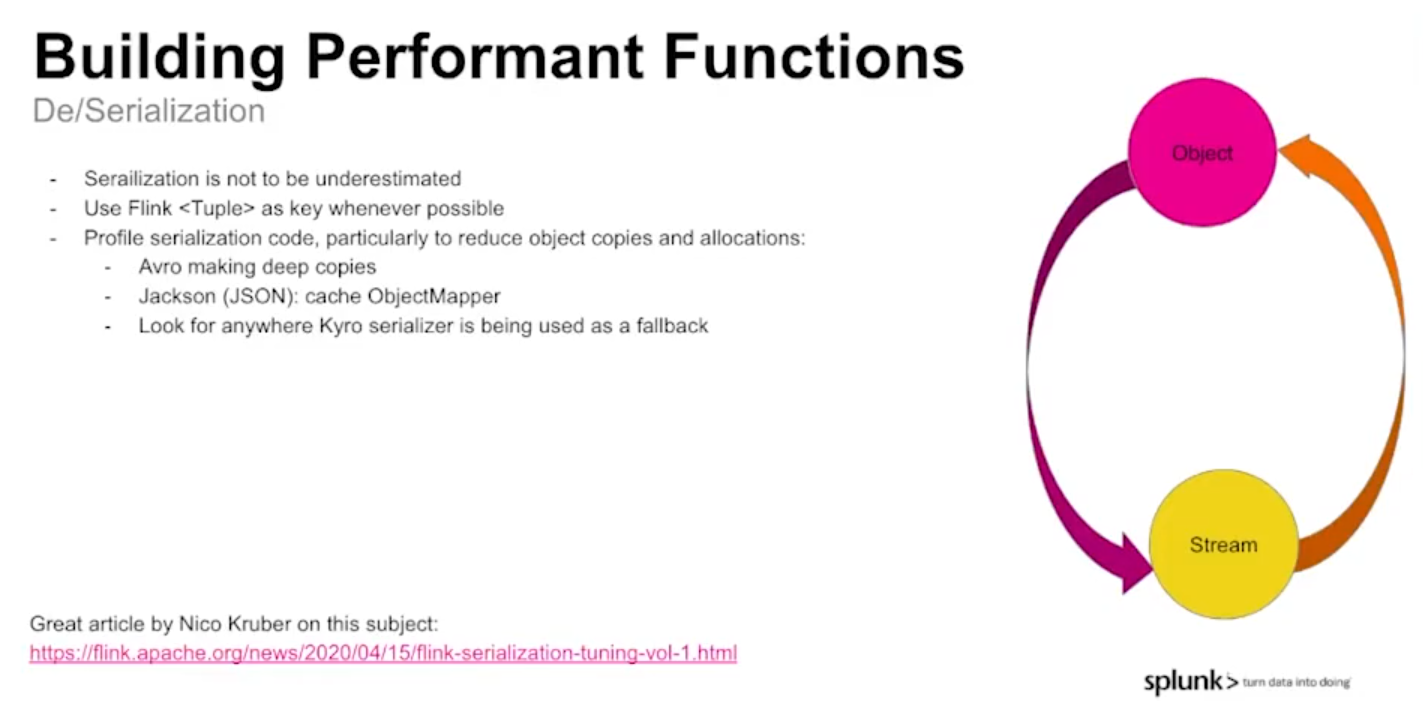 Building Performant Functions
De/Serialization

- Serailization is not to be underestimated
- Use Flink <Tuple> as key whenever possible
- Profile serialization code, particularly to reduce object copies and allocations:
  - Avro making deep copies
  - Jackson (JSON): cache ObjectMapper
  - Look for anywhere Kyro serializer is being used as a fallback

Object

Stream

Great article by Nico Kruber on this subject:
https://flink.apache.org/news/2020/04/15/flink-serialization-tuning-vol-1.html

splunk> turn data into doing